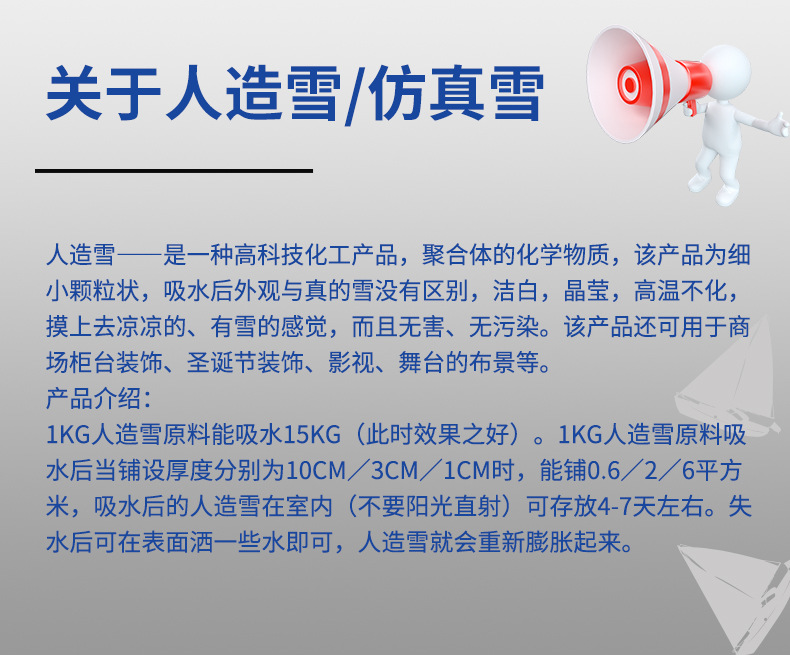 关于人造雪/仿真雪

人造雪——是一种高科技化工产品，聚合体的化学物质，该产品为细小颗粒状，吸水后外观与真的雪没有区别，洁白，晶莹，高温不化，摸上去凉凉的、有雪的感觉，而且无害、无污染。该产品还可用于商场柜台装饰、圣诞节装饰、影视、舞台的布景等。
产品介绍：
1KG人造雪原料能吸水15KG（此时效果之好）。1KG人造雪原料吸水后当铺设厚度分别为10CM／3CM／1CM时，能铺0.6／2／6平方米，吸水后的人造雪在室内（不要阳光直射）可存放4-7天左右。失水后可在表面洒一些水即可，人造雪就会重新膨胀起来。